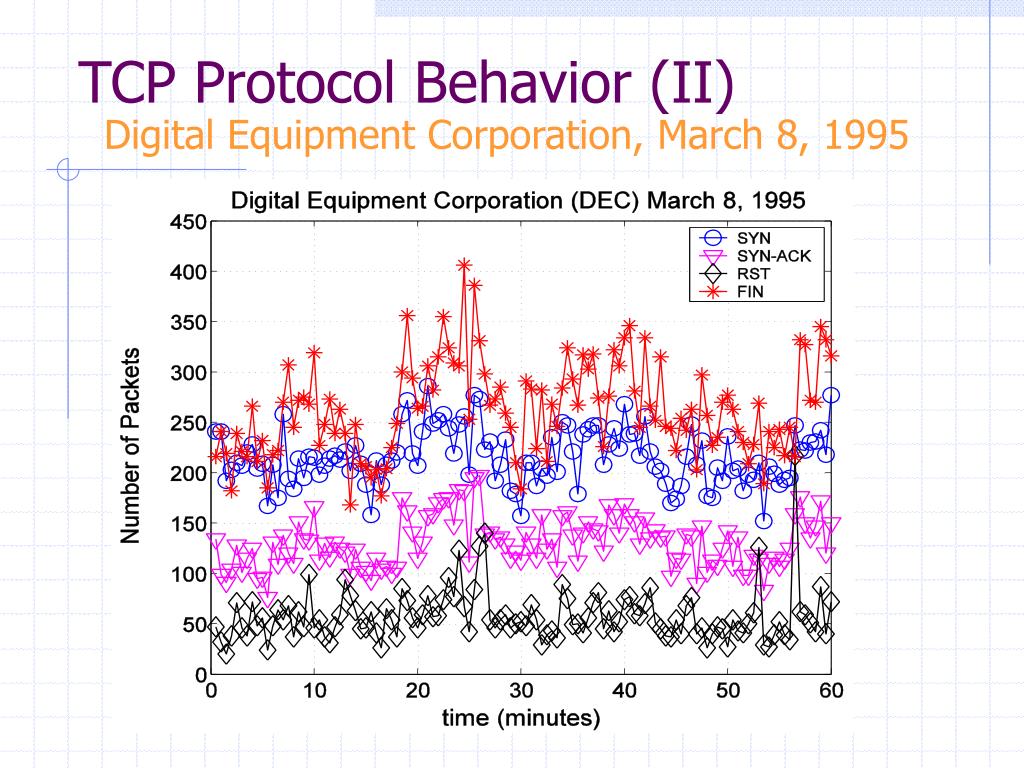 TCP Protocol Behavior (II)
Digital Equipment Corporation, March 8, 1995

Digital Equipment Corporation (DEC) March 8, 1995

SYN
SYN-ACK
RST
FIN

Number of Packets

450
400
350
300
250
200
150
100
50
0

0
10
20
30
40
50
60

time (minutes)